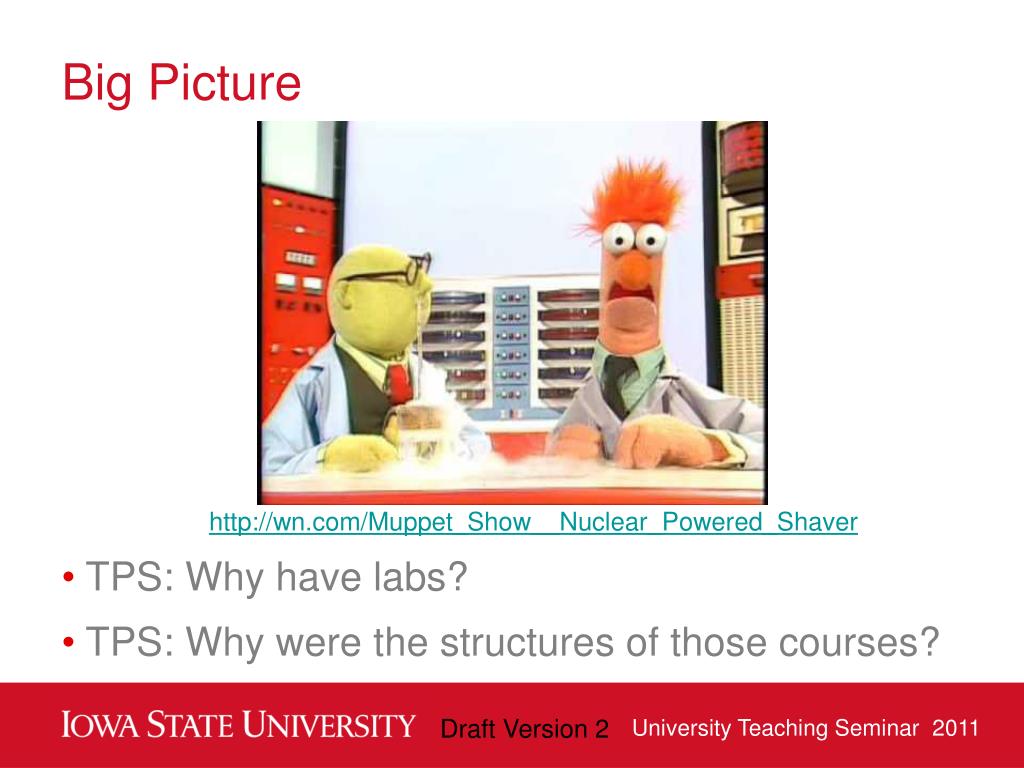 Big Picture

http://wn.com/Muppet_Show__Nuclear_Powered_Shaver

• TPS: Why have labs?
• TPS: Why were the structures of those courses?

IOWA STATE UNIVERSITY Draft Version 2 University Teaching Seminar 2011